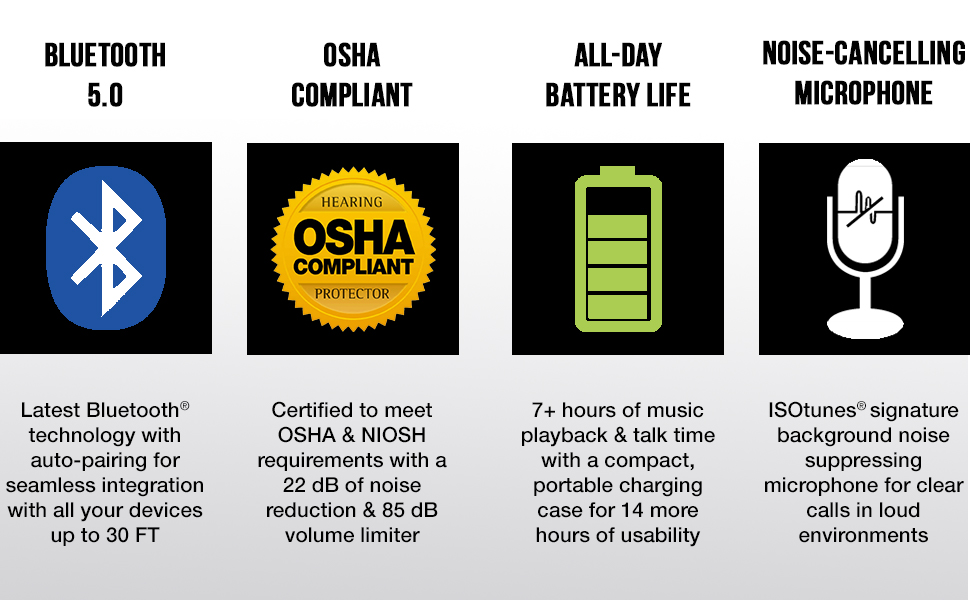 BLUETOOTH 5.0

Latest Bluetooth® technology with auto-pairing for seamless integration with all your devices up to 30 FT

OSHA COMPLIANT

HEARING
OSHA
COMPLIANT
PROTECTOR

Certified to meet OSHA & NIOSH requirements with a 22 dB of noise reduction & 85 dB volume limiter

ALL-DAY BATTERY LIFE

7+ hours of music playback & talk time with a compact, portable charging case for 14 more hours of usability

NOISE-CANCELLING MICROPHONE

ISOtunes® signature background noise suppressing microphone for clear calls in loud environments